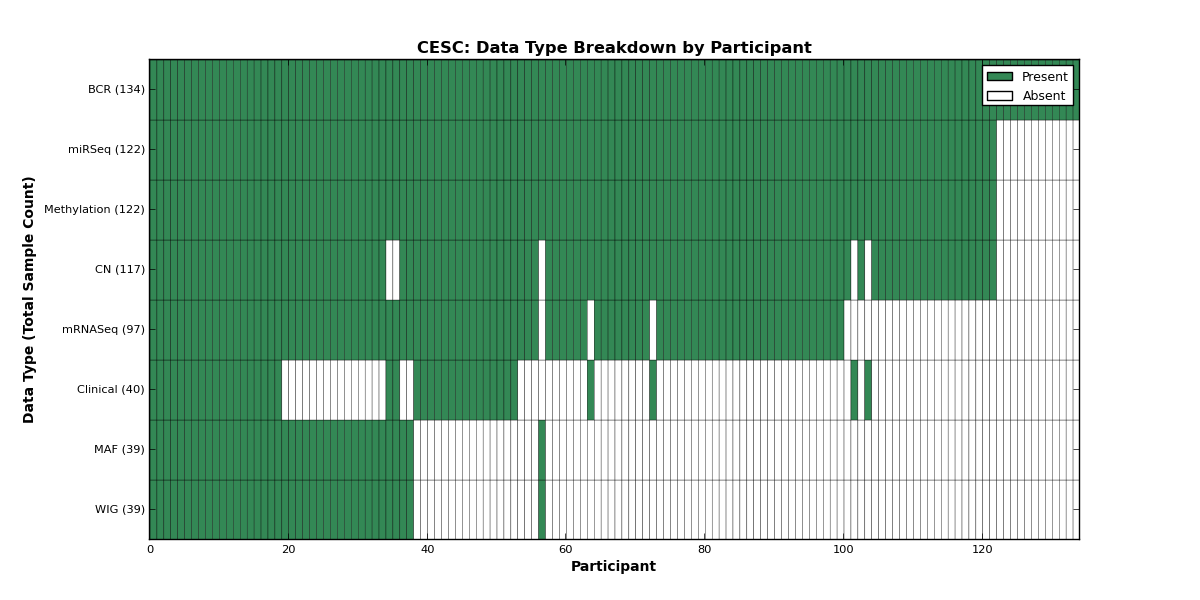 CESC: Data Type Breakdown by Participant

Present
Absent

Data Type (Total Sample Count)

BCR (134)
miRSeq (122)
Methylation (122)
CN (117)
mRNASeq (97)
Clinical (40)
MAF (39)
WIG (39)

0
20
40
60
80
100
120

Participant